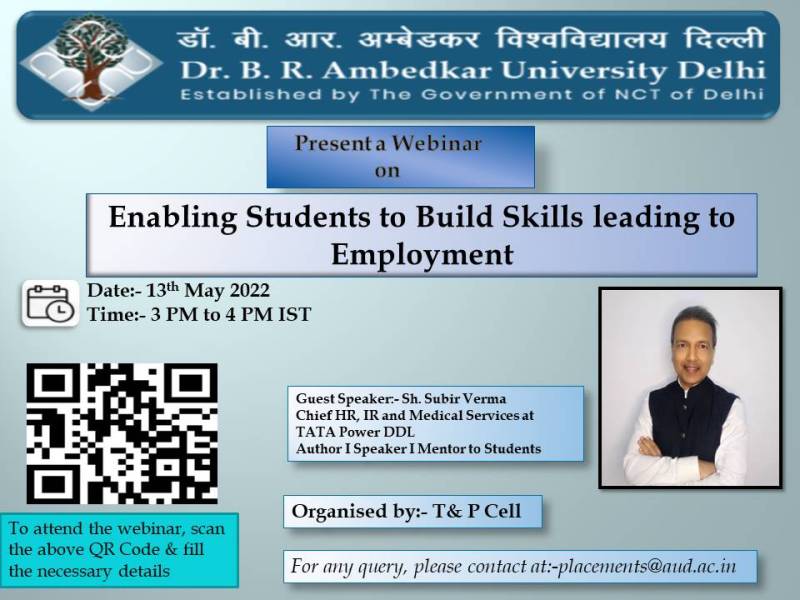 डॉ. बी. आर. अम्बेडकर विश्वविद्यालय दिल्ली
Dr. B. R. Ambedkar University Delhi
Established by The Government of NCT of Delhi

Present a Webinar on

Enabling Students to Build Skills leading to Employment

Date:- 13th May 2022
Time:- 3 PM to 4 PM IST

Guest Speaker:- Sh. Subir Verma
Chief HR, IR and Medical Services at TATA Power DDL
Author I Speaker I Mentor to Students

To attend the webinar, scan the above QR Code & fill the necessary details

Organised by:- T& P Cell

For any query, please contact at:-placements@aud.ac.in